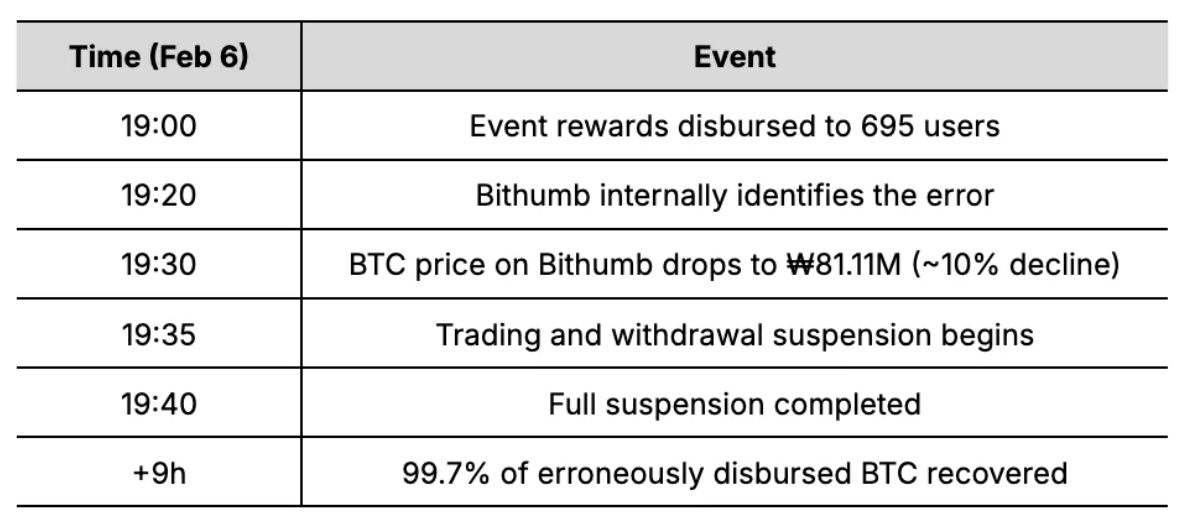 | Time (Feb 6) | Event |
|---|---|
| 19:00 | Event rewards disbursed to 695 users |
| 19:20 | Bithumb internally identifies the error |
| 19:30 | BTC price on Bithumb drops to ₩81.11M (~10% decline) |
| 19:35 | Trading and withdrawal suspension begins |
| 19:40 | Full suspension completed |
| +9h | 99.7% of erroneously disbursed BTC recovered |